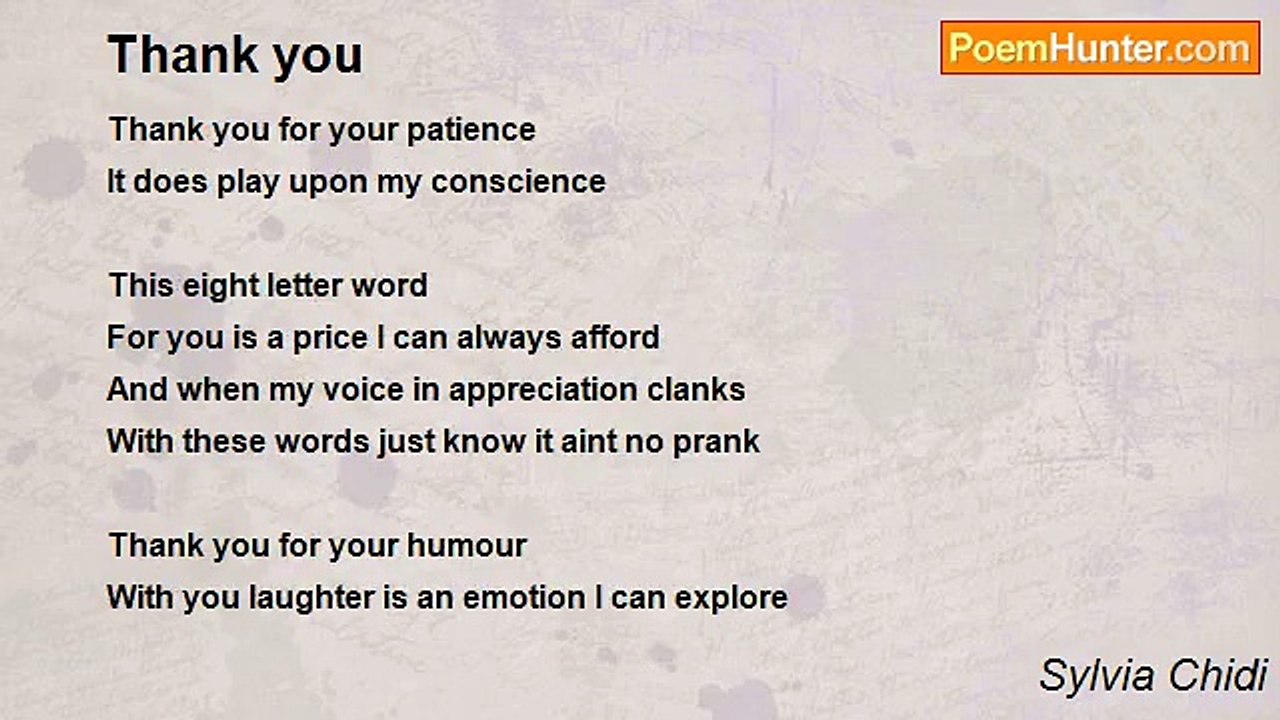 Thank you

PoemHunter.com

Thank you for your patience
It does play upon my conscience

This eight letter word
For you is a price I can always afford
And when my voice in appreciation clanks
With these words just know it aint no prank

Thank you for your humour
With you laughter is an emotion I can explore

Sylvia Chidi